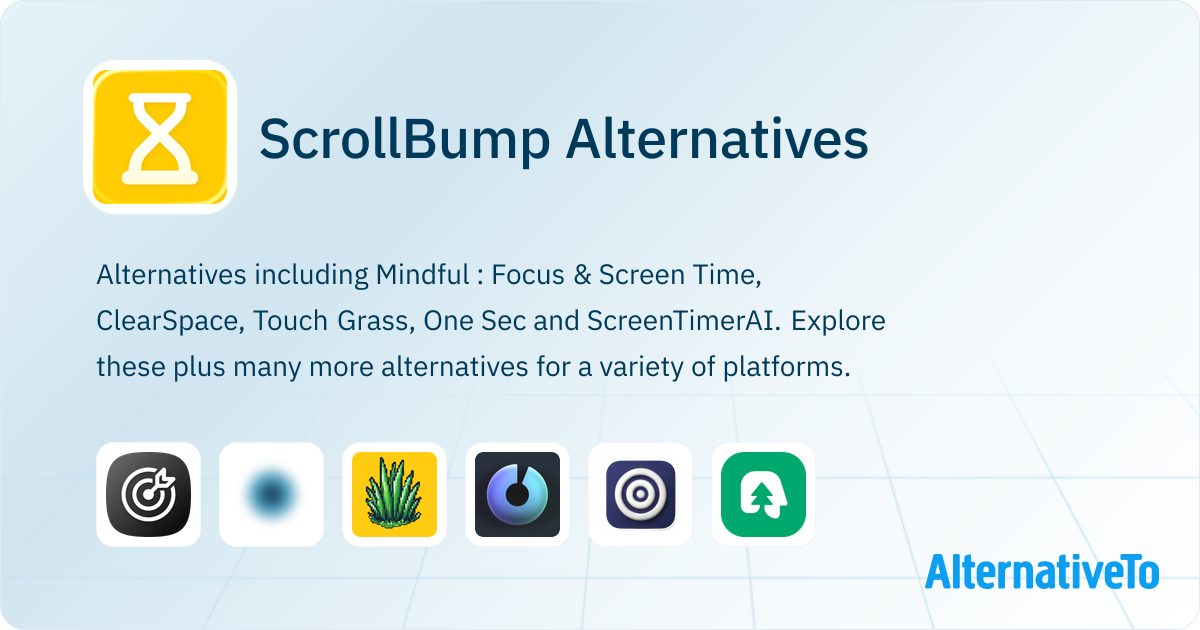 ScrollBump Alternatives

Alternatives including Mindful : Focus & Screen Time, ClearSpace, Touch Grass, One Sec and ScreenTimerAI. Explore these plus many more alternatives for a variety of platforms.

AlternativeTo